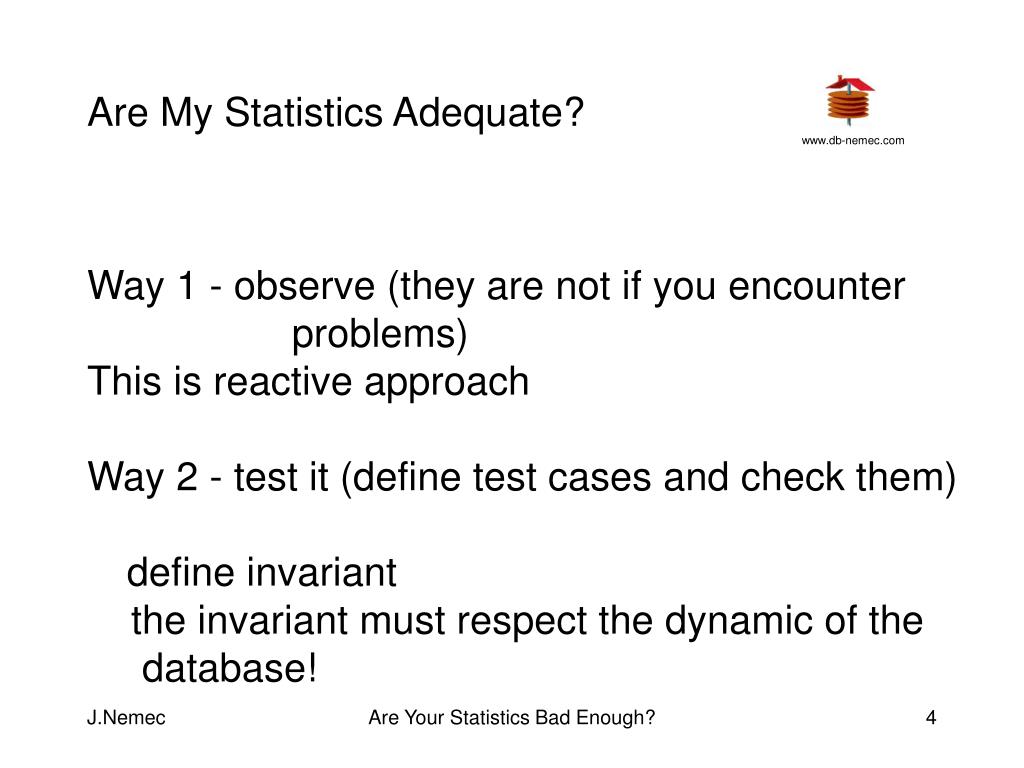 Are My Statistics Adequate?

www.db-nemec.com

Way 1 - observe (they are not if you encounter problems)
This is reactive approach

Way 2 - test it (define test cases and check them)

define invariant
the invariant must respect the dynamic of the database!

J.Nemec
Are Your Statistics Bad Enough?
4